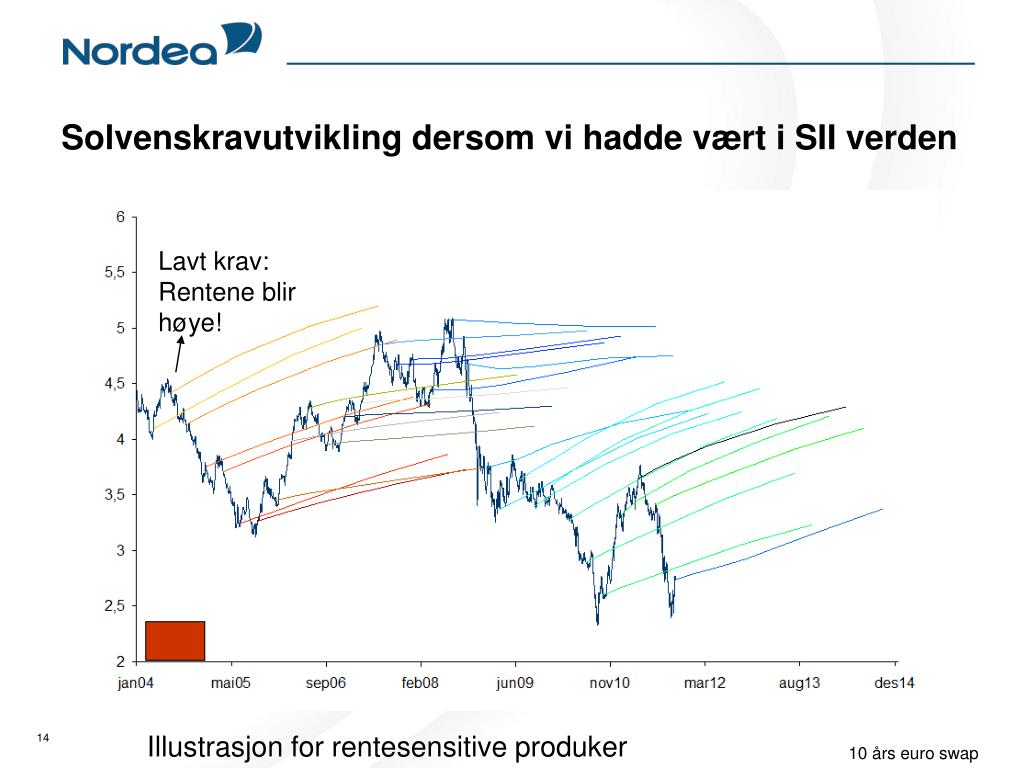 Nordea

Solvenskravutvikling dersom vi hadde vært i SII verden

Lavt krav: Rentene blir høye!

6
5,5
5
4,5
4
3,5
3
2,5
2

jan04 mai05 sep06 feb08 jun09 nov10 mar12 aug13 des14

14

Illustrasjon for rentesensitive produker

10 års euro swap